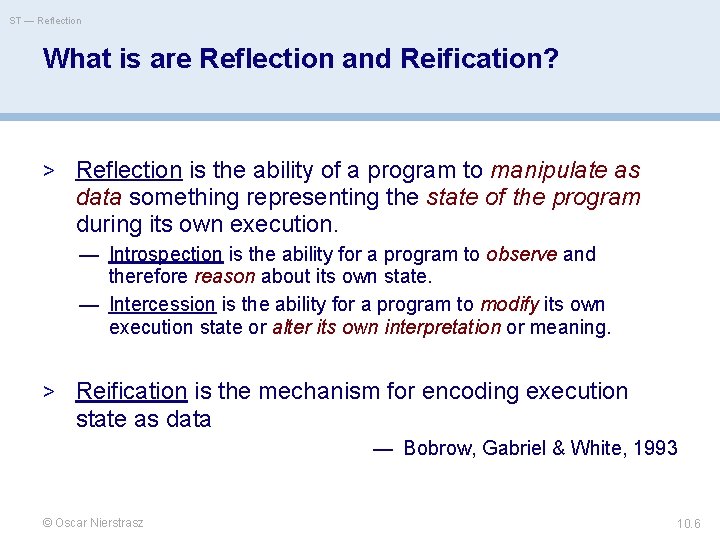 ST — Reflection

What is are Reflection and Reification?

> Reflection is the ability of a program to manipulate as data something representing the state of the program during its own execution.

— Introspection is the ability for a program to observe and therefore reason about its own state.

— Intercession is the ability for a program to modify its own execution state or alter its own interpretation or meaning.

> Reification is the mechanism for encoding execution state as data

— Bobrow, Gabriel & White, 1993

© Oscar Nierstrasz

10.6